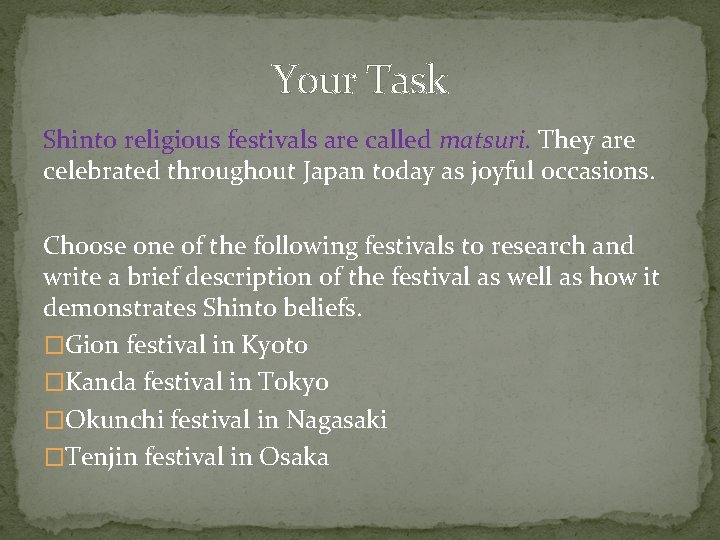 Your Task

Shinto religious festivals are called matsuri. They are celebrated throughout Japan today as joyful occasions.

Choose one of the following festivals to research and write a brief description of the festival as well as how it demonstrates Shinto beliefs.

□Gion festival in Kyoto
□Kanda festival in Tokyo
□Okunchi festival in Nagasaki
□Tenjin festival in Osaka